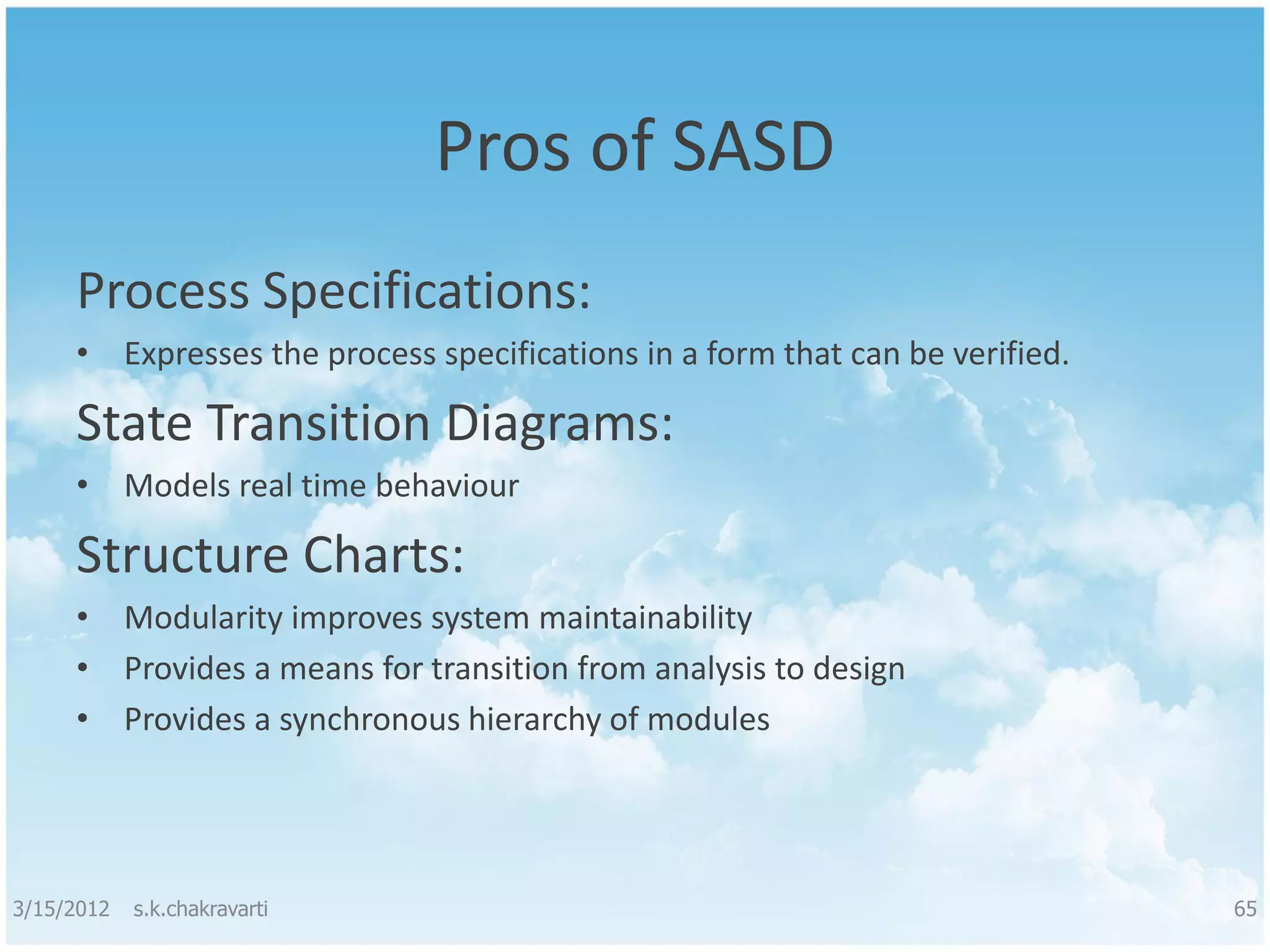 Pros of SASD

Process Specifications:

• Expresses the process specifications in a form that can be verified.

State Transition Diagrams:

• Models real time behaviour

Structure Charts:

• Modularity improves system maintainability
• Provides a means for transition from analysis to design
• Provides a synchronous hierarchy of modules

3/15/2012 s.k.chakravarti 65